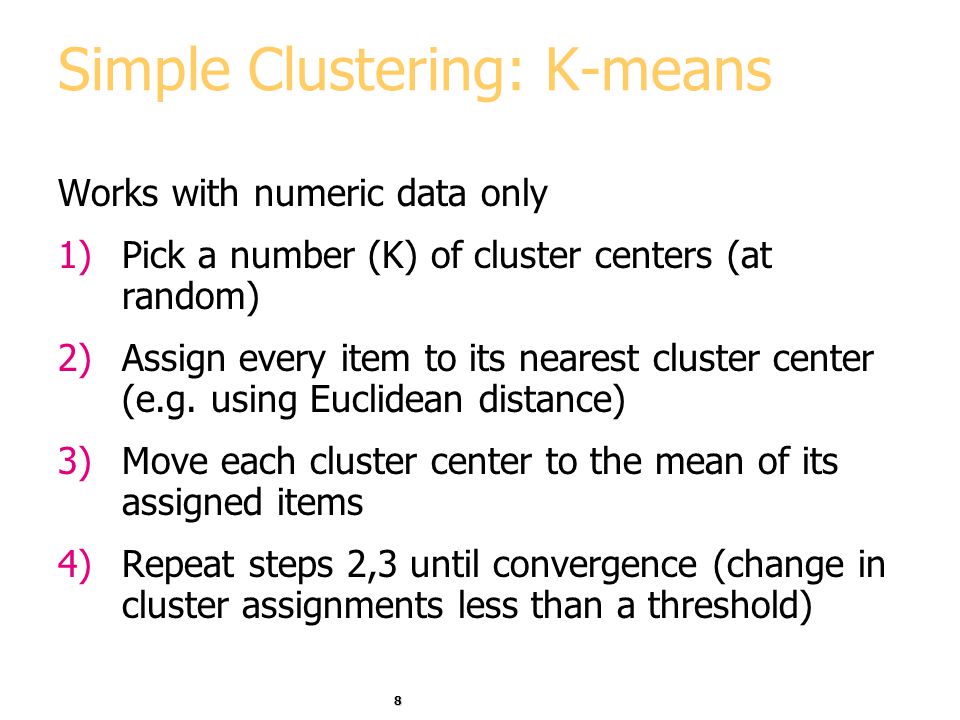 Simple Clustering: K-means

Works with numeric data only

1) Pick a number (K) of cluster centers (at random)

2) Assign every item to its nearest cluster center (e.g. using Euclidean distance)

3) Move each cluster center to the mean of its assigned items

4) Repeat steps 2,3 until convergence (change in cluster assignments less than a threshold)

8